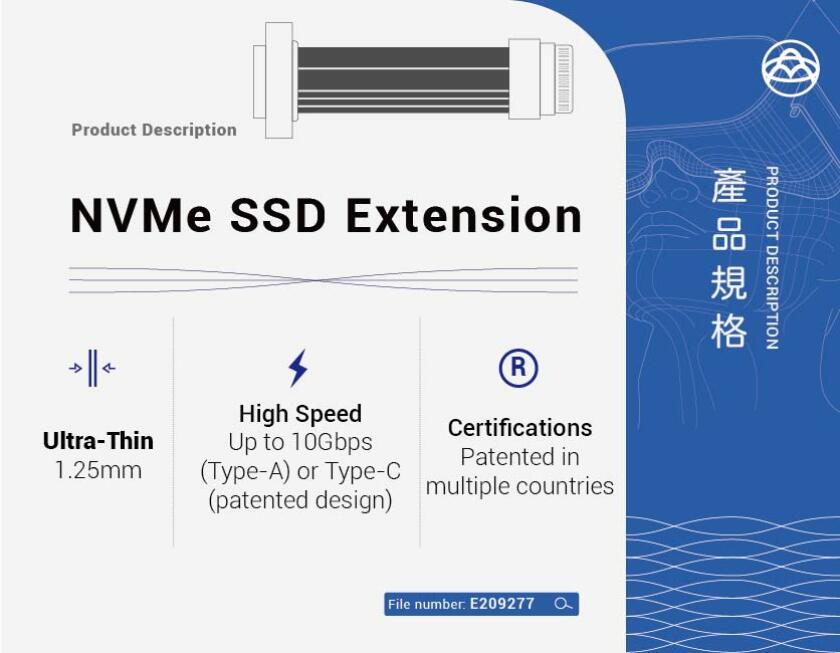 Product Description

NVMe SSD Extension

Ultra-Thin
1.25mm

High Speed
Up to 10Gbps (Type-A) or Type-C (patented design)

Certifications
Patented in multiple countries

File number: E209277

產品規格

PRODUCT DESCRIPTION